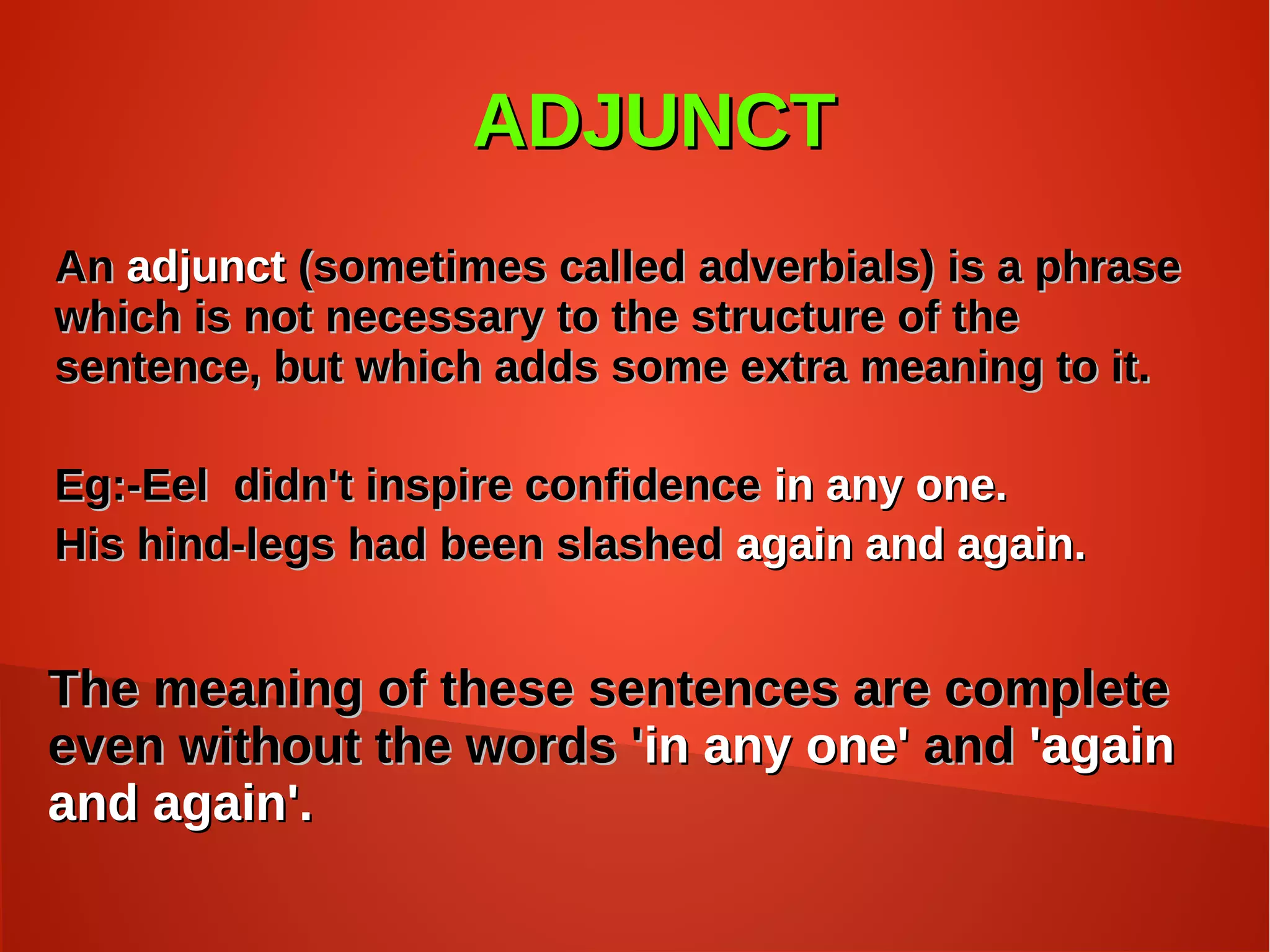 ADJUNCT

An adjunct (sometimes called adverbials) is a phrase which is not necessary to the structure of the sentence, but which adds some extra meaning to it.

Eg:-Eel didn't inspire confidence in any one.
His hind-legs had been slashed again and again.

The meaning of these sentences are complete even without the words 'in any one' and 'again and again'.